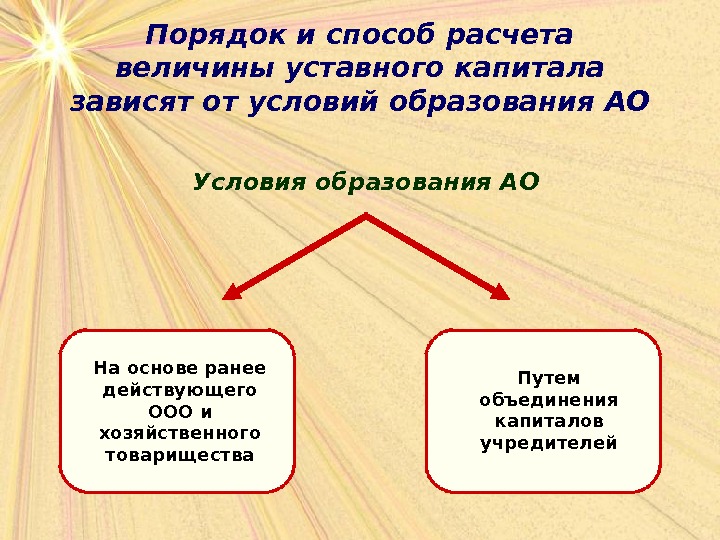 Порядок и способ расчета величины уставного капитала зависят от условий образования АО

Условия образования АО

На основе ранее действующего ООО и хозяйственного товарищества

Путем объединения капиталов учредителей